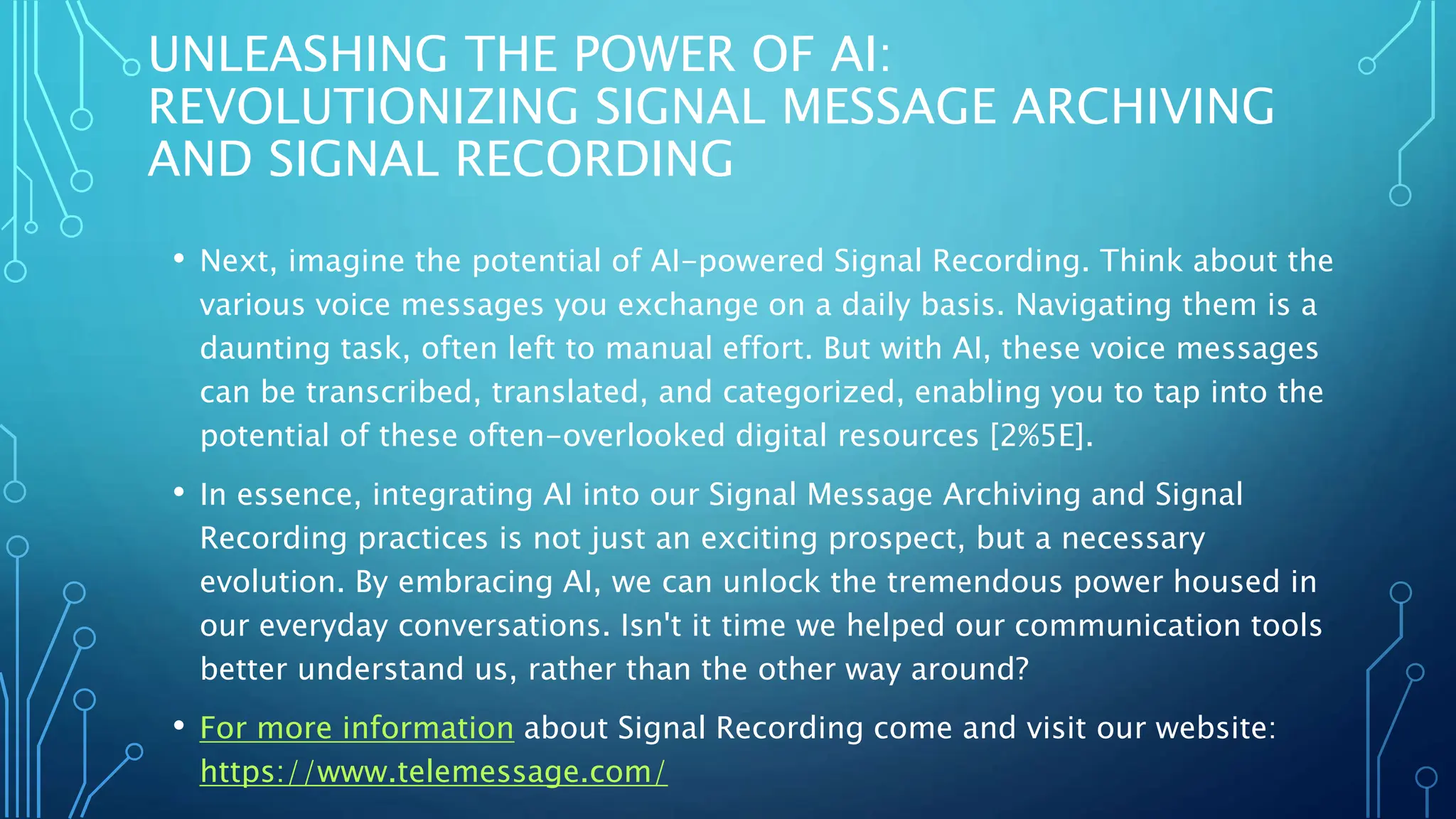 UNLEASHING THE POWER OF AI: REVOLUTIONIZING SIGNAL MESSAGE ARCHIVING AND SIGNAL RECORDING

• Next, imagine the potential of AI-powered Signal Recording. Think about the various voice messages you exchange on a daily basis. Navigating them is a daunting task, often left to manual effort. But with AI, these voice messages can be transcribed, translated, and categorized, enabling you to tap into the potential of these often-overlooked digital resources [2%5E].

• In essence, integrating AI into our Signal Message Archiving and Signal Recording practices is not just an exciting prospect, but a necessary evolution. By embracing AI, we can unlock the tremendous power housed in our everyday conversations. Isn't it time we helped our communication tools better understand us, rather than the other way around?

• For more information about Signal Recording come and visit our website: https://www.telemessage.com/